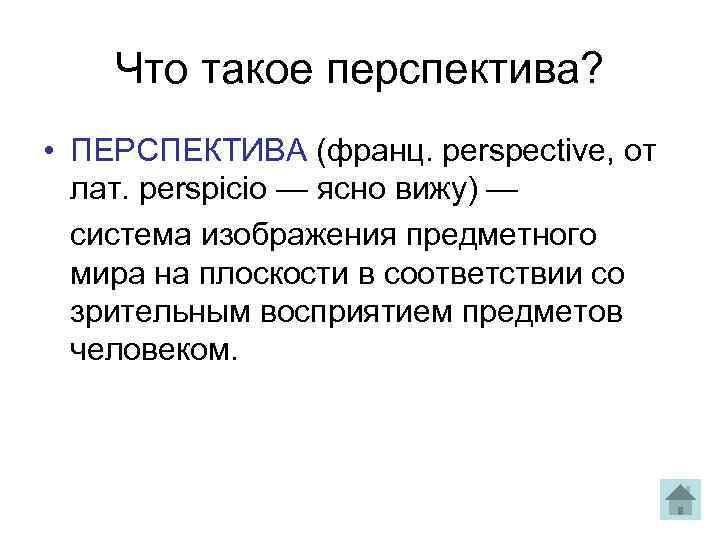 Что такое перспектива?

• ПЕРСПЕКТИВА (франц. perspective, от лат. perspicio — ясно вижу) —

система изображения предметного мира на плоскости в соответствии со зрительным восприятием предметов человеком.